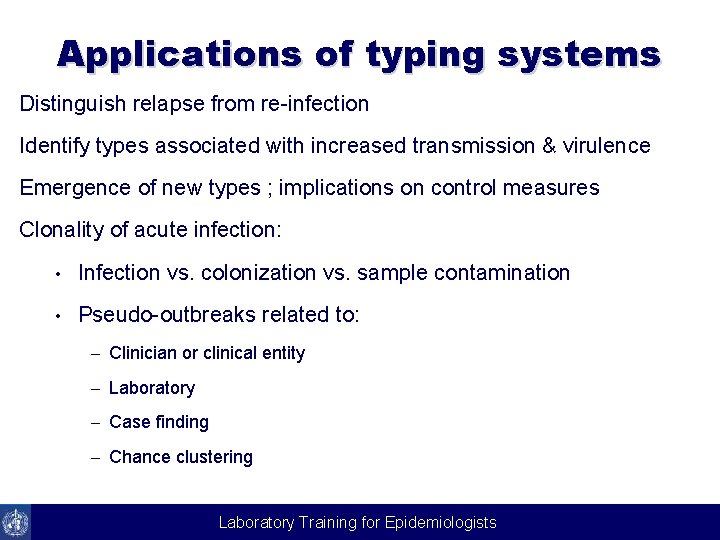 Applications of typing systems

Distinguish relapse from re-infection

Identify types associated with increased transmission & virulence

Emergence of new types ; implications on control measures

Clonality of acute infection:

• Infection vs. colonization vs. sample contamination

• Pseudo-outbreaks related to:

– Clinician or clinical entity

– Laboratory

– Case finding

– Chance clustering

Laboratory Training for Epidemiologists